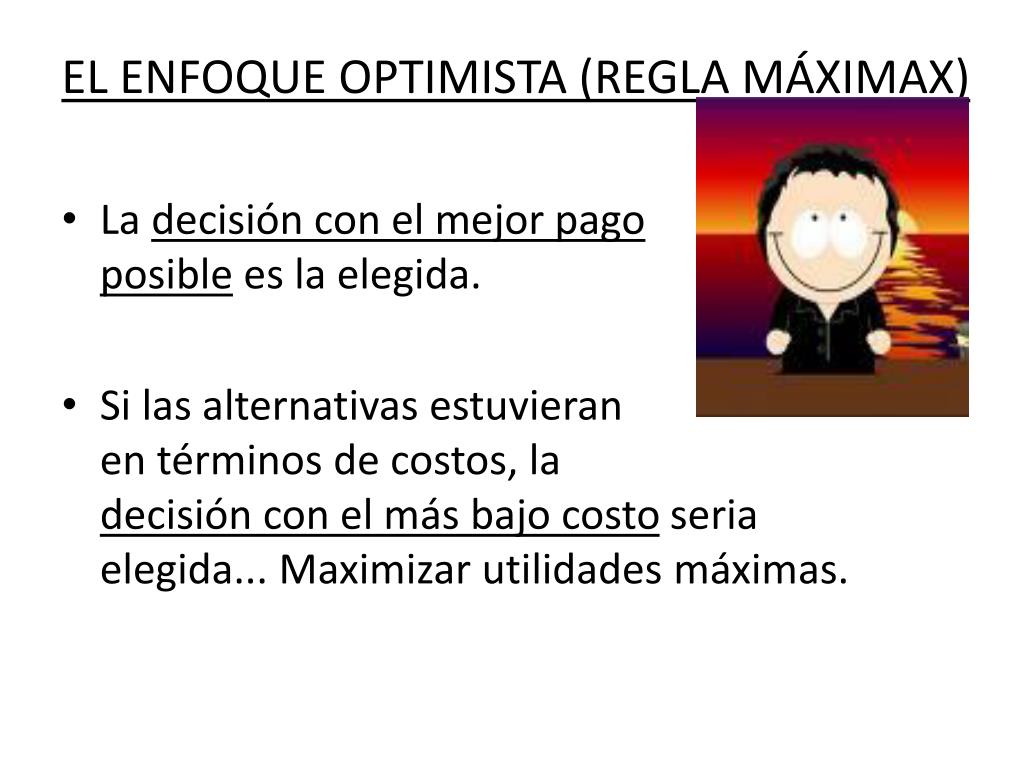 EL ENFOQUE OPTIMISTA (REGLA MÁXIMAX)

• La decisión con el mejor pago posible es la elegida.

• Si las alternativas estuvieran en términos de costos, la decisión con el más bajo costo seria elegida... Maximizar utilidades máximas.